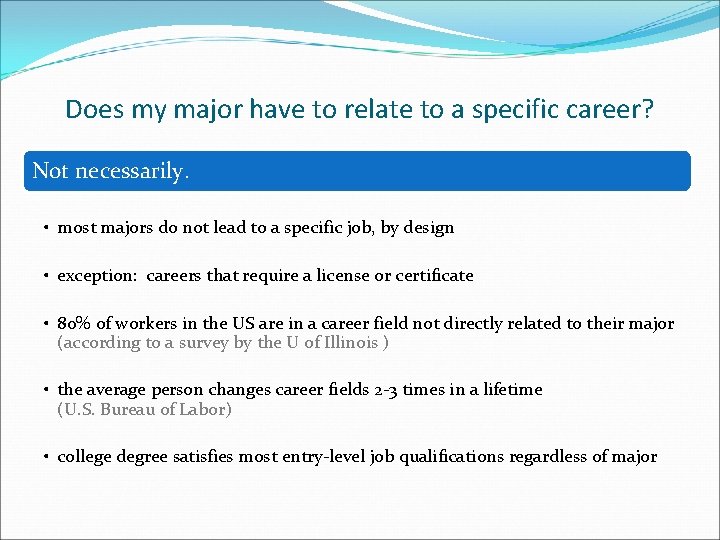 Does my major have to relate to a specific career?

Not necessarily.

• most majors do not lead to a specific job, by design

• exception: careers that require a license or certificate

• 80% of workers in the US are in a career field not directly related to their major (according to a survey by the U of Illinois )

• the average person changes career fields 2-3 times in a lifetime (U.S. Bureau of Labor)

• college degree satisfies most entry-level job qualifications regardless of major